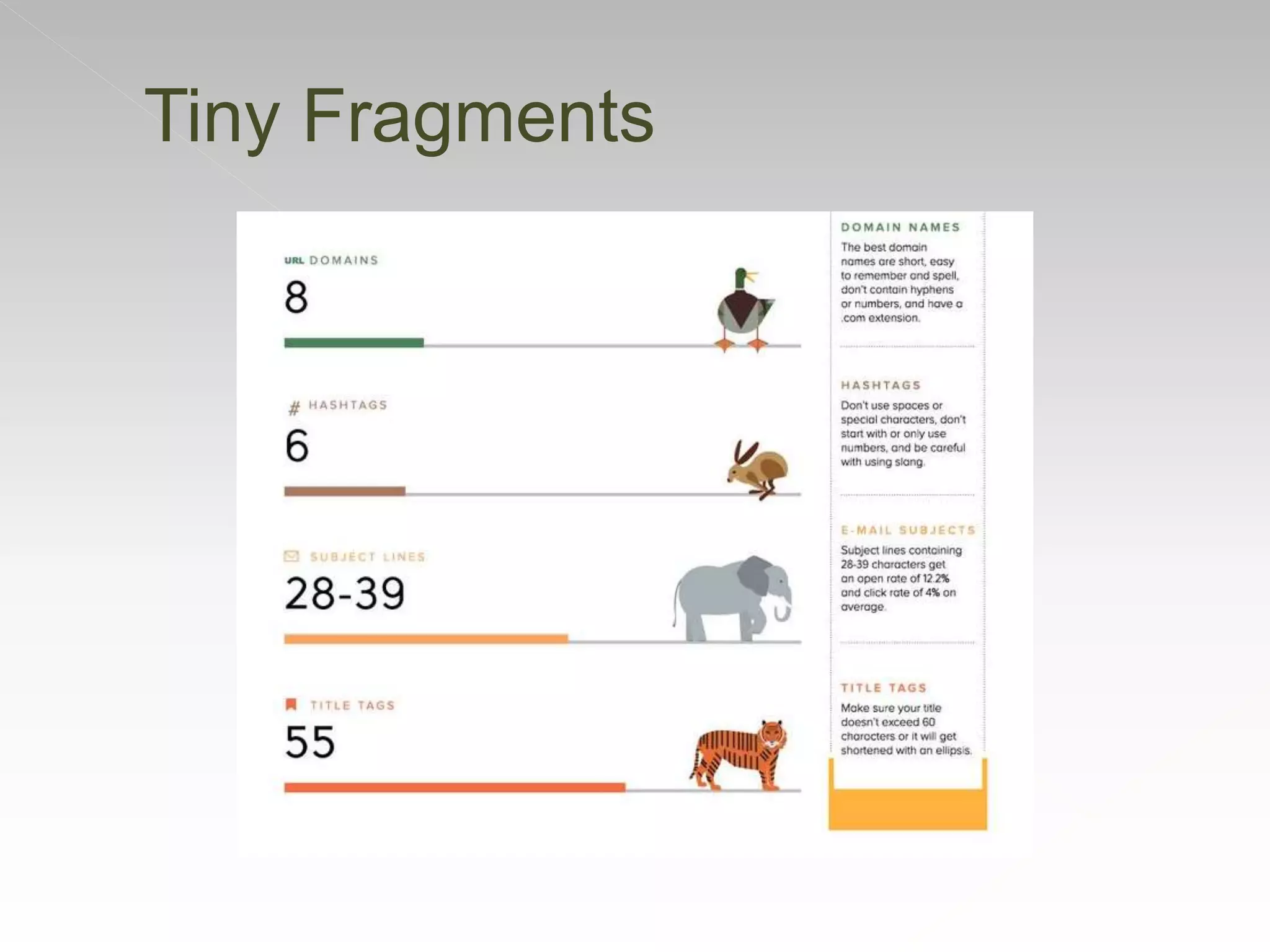 Tiny Fragments

URL DOMAINS
8

# HASHTAGS
6

SUBJECT LINES
28-39

TITLE TAGS
55

DOMAIN NAMES
The best domain names are short, easy to remember and spell, don't contain hyphens or numbers, and have a .com extension.

HASHTAGS
Don't use spaces or special characters, don't start with or only use numbers, and be careful with using slang.

E-MAIL SUBJECTS
Subject lines containing 28-39 characters get an open rate of 12.2% and click rate of 4% on average.

TITLE TAGS
Make sure your title doesn't exceed 60 characters or it will get shortened with an ellipsis.